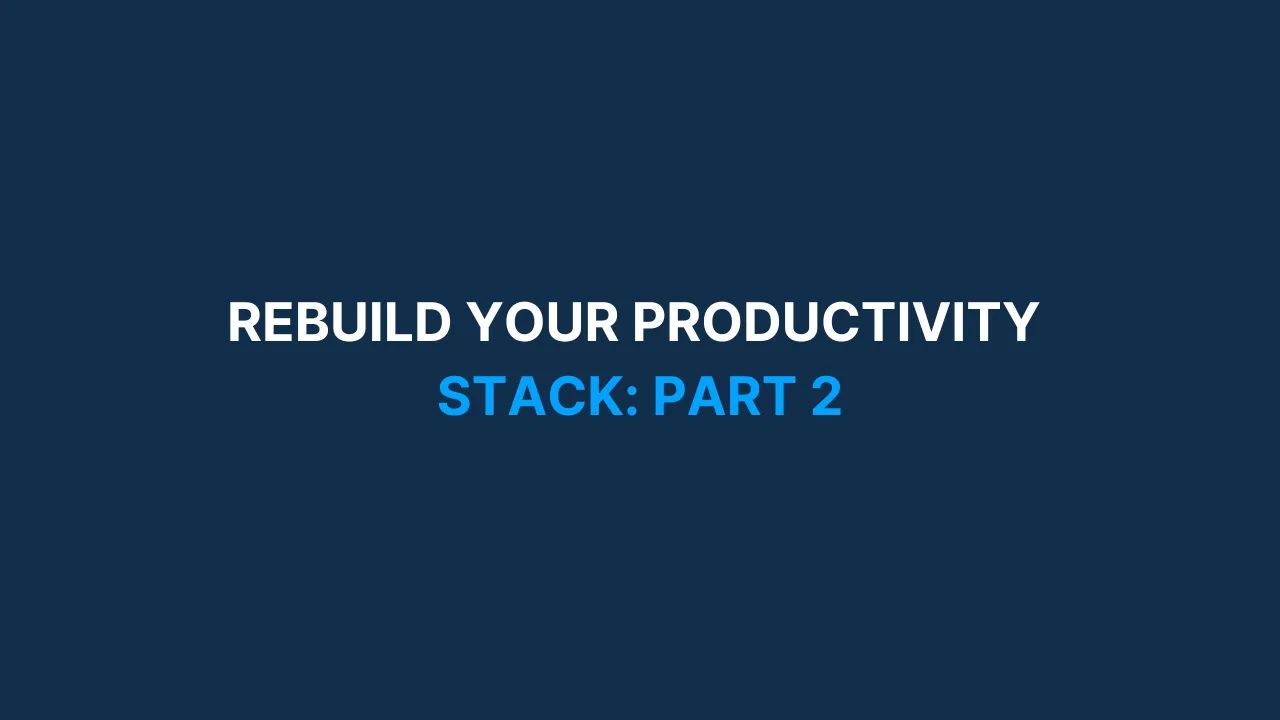 REBUILD YOUR PRODUCTIVITY
STACK: PART 2